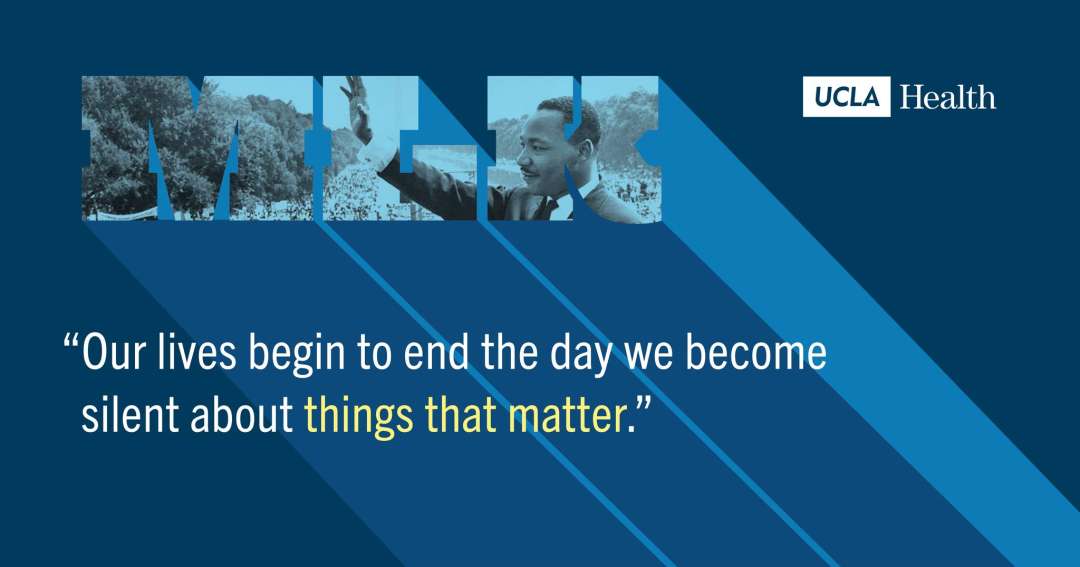 MLK

UCLA Health

“Our lives begin to end the day we become silent about things that matter.”